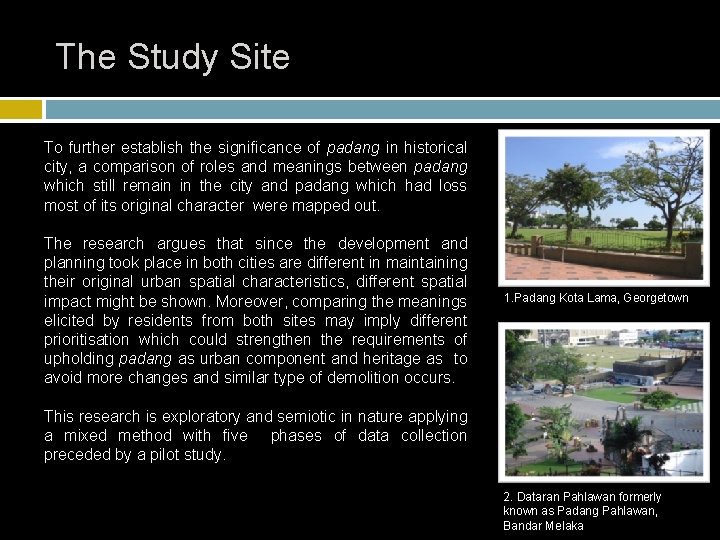 The Study Site

To further establish the significance of padang in historical city, a comparison of roles and meanings between padang which still remain in the city and padang which had loss most of its original character were mapped out.

The research argues that since the development and planning took place in both cities are different in maintaining their original urban spatial characteristics, different spatial impact might be shown. Moreover, comparing the meanings elicited by residents from both sites may imply different prioritisation which could strengthen the requirements of upholding padang as urban component and heritage as to avoid more changes and similar type of demolition occurs.

This research is exploratory and semiotic in nature applying a mixed method with five phases of data collection preceded by a pilot study.

1.Padang Kota Lama, Georgetown

2. Dataran Pahlawan formerly known as Padang Pahlawan, Bandar Melaka